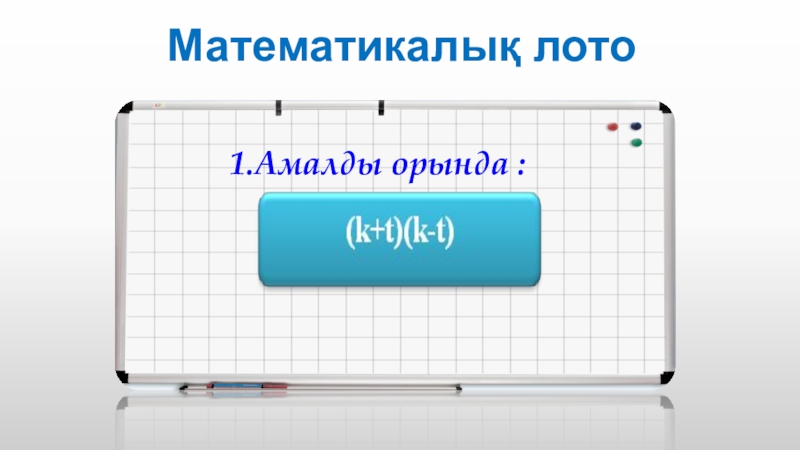 Математикалық лото

1.Амалды орында :

$(k+t)(k-t)$